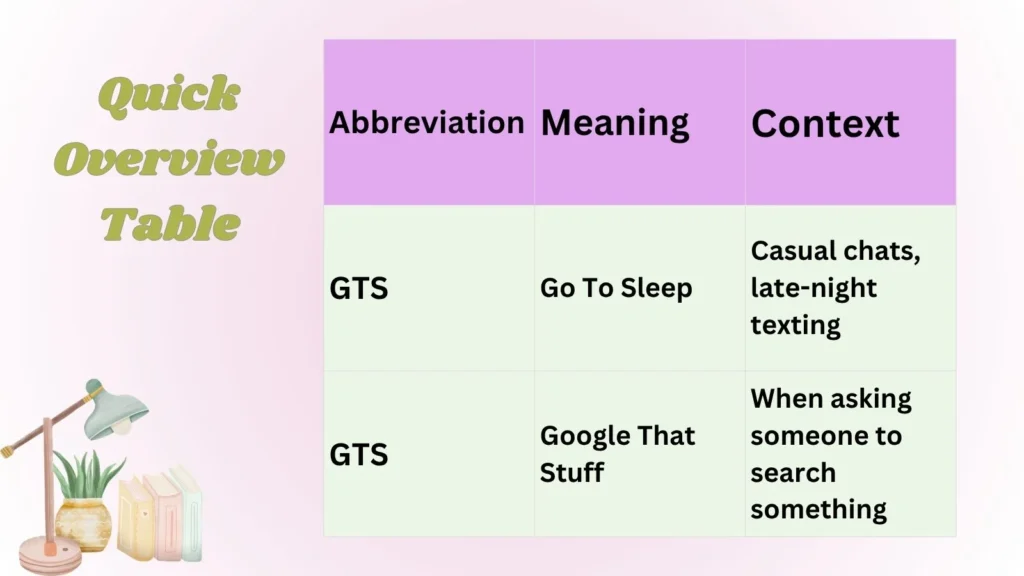 Quick Overview Table

| Abbreviation | Meaning | Context |
|---|---|---|
| GTS | Go To Sleep | Casual chats, late-night texting |
| GTS | Google That Stuff | When asking someone to search something |